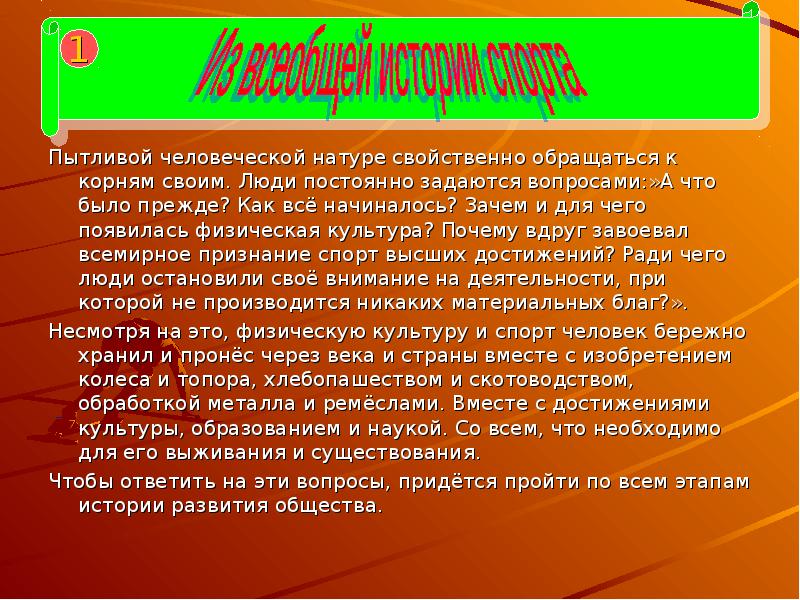 1

Из всеобщей истории спорта.

Пытливой человеческой натуре свойственно обращаться к корням своим. Люди постоянно задаются вопросами:»А что было прежде? Как всё начиналось? Зачем и для чего появилась физическая культура? Почему вдруг завоевал всемирное признание спорт высших достижений? Ради чего люди остановили своё внимание на деятельности, при которой не производится никаких материальных благ?».

Несмотря на это, физическую культуру и спорт человек бережно хранил и пронёс через века и страны вместе с изобретением колеса и топора, хлебопашеством и скотоводством, обработкой металла и ремёслами. Вместе с достижениями культуры, образованием и наукой. Со всем, что необходимо для его выживания и существования.

Чтобы ответить на эти вопросы, придётся пройти по всем этапам истории развития общества.